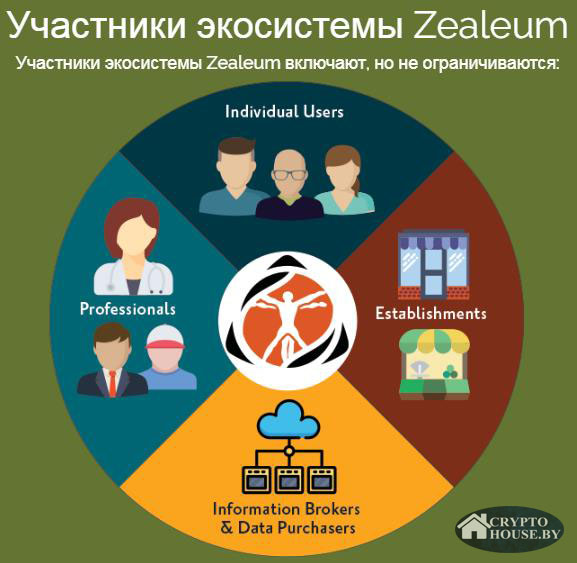 Участники экосистемы Zealeum

Участники экосистемы Zealeum включают, но не ограничиваются:

Individual Users

Professionals

Establishments

Information Brokers & Data Purchasers

CRYPTO HOUSE.BY